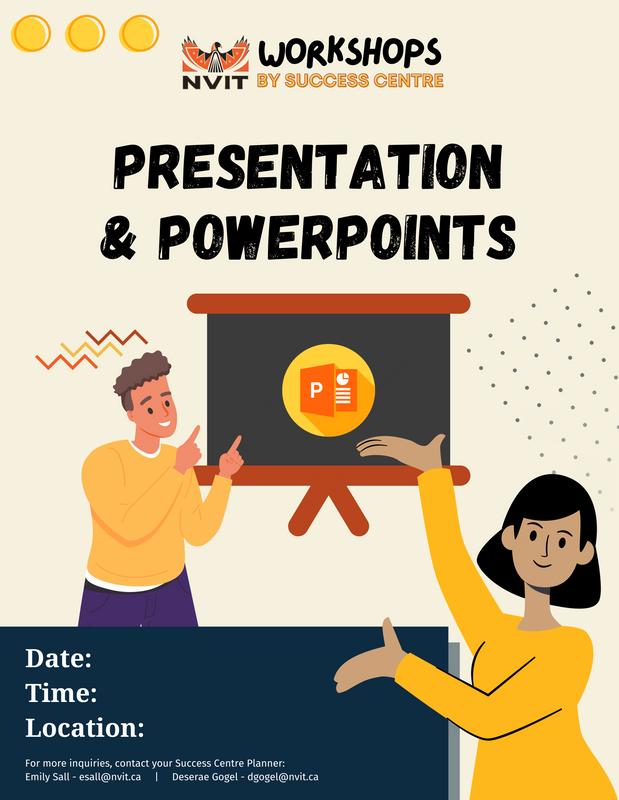 NVIT WORKSHOPS BY SUCCESS CENTRE

PRESENTATION & POWERPOINTS

P

Date:
Time:
Location:

For more inquiries, contact your Success Centre Planner:
Emily Sall - esall@nvit.ca | Deserae Gogel - dgogel@nvit.ca